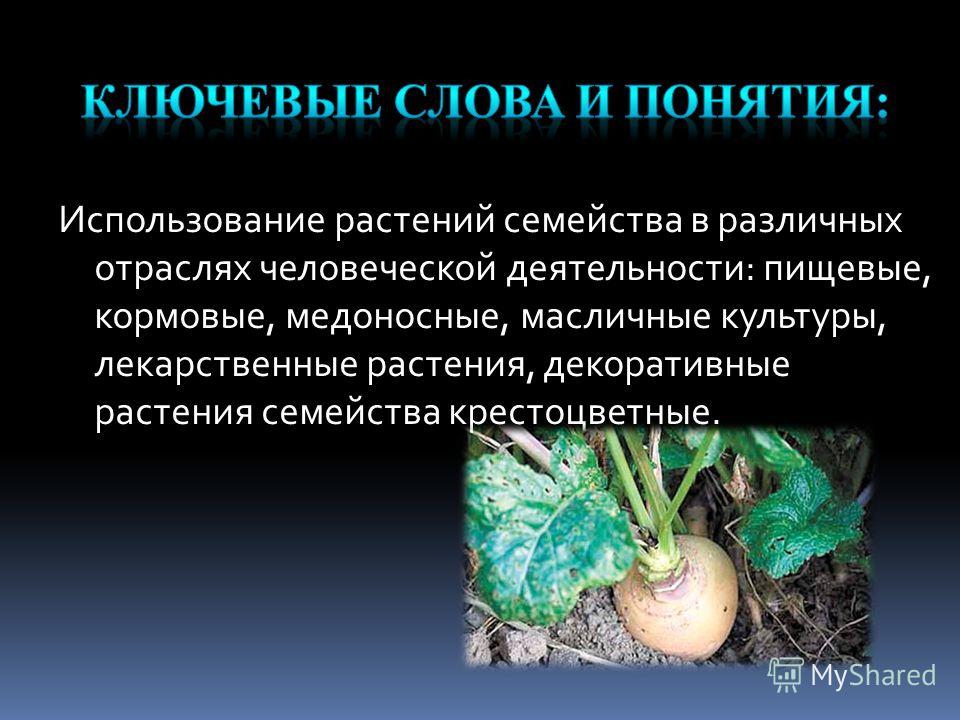 КЛЮЧЕВЫЕ СЛОВА И ПОНЯТИЯ:

Использование растений семейства в различных отраслях человеческой деятельности: пищевые, кормовые, медоносные, масличные культуры, лекарственные растения, декоративные растения семейства крестоцветные.

MyShared